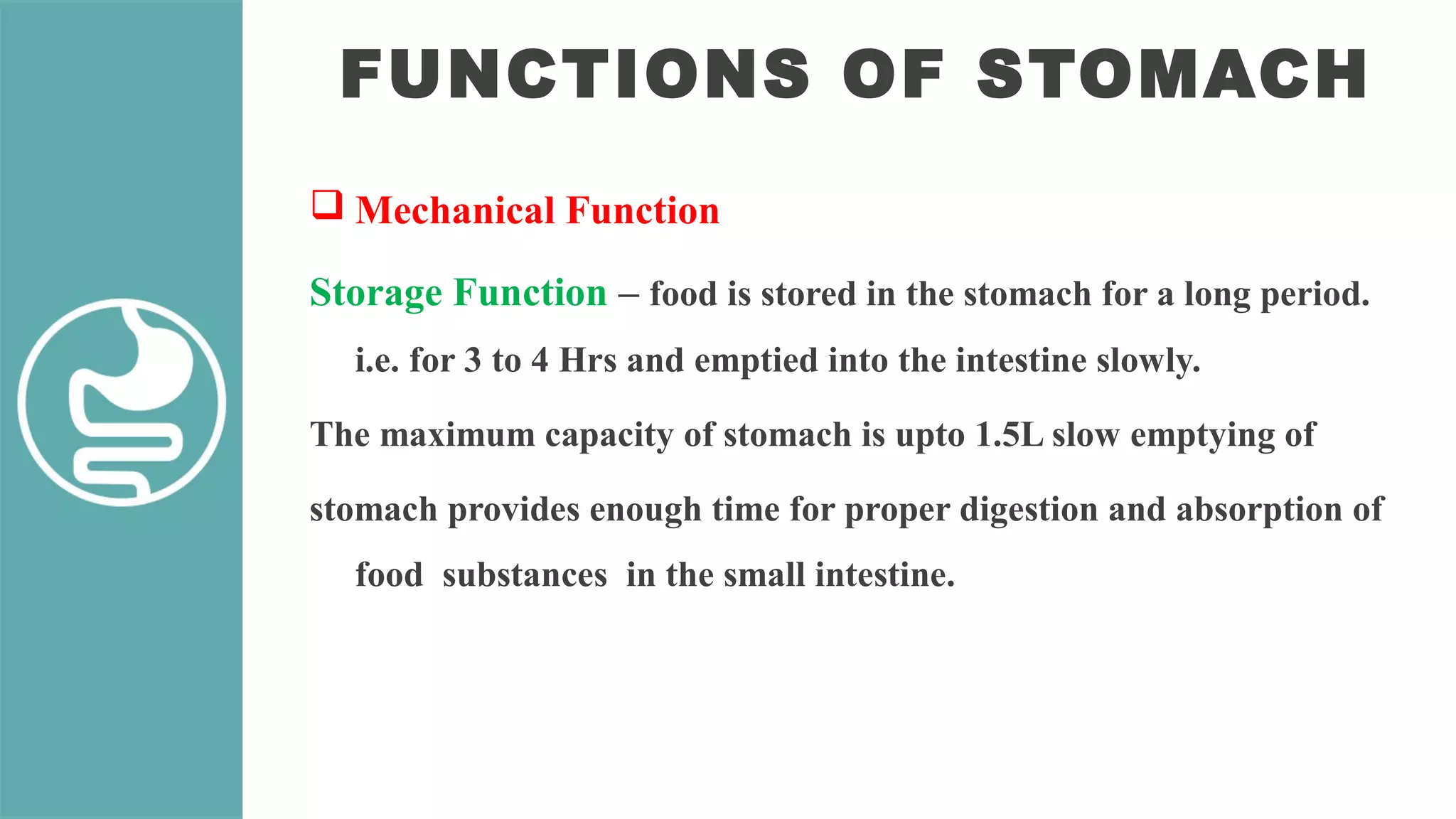 FUNCTIONS OF STOMACH

❑ Mechanical Function

Storage Function – food is stored in the stomach for a long period. i.e. for 3 to 4 Hrs and emptied into the intestine slowly.

The maximum capacity of stomach is upto 1.5L slow emptying of stomach provides enough time for proper digestion and absorption of food substances in the small intestine.